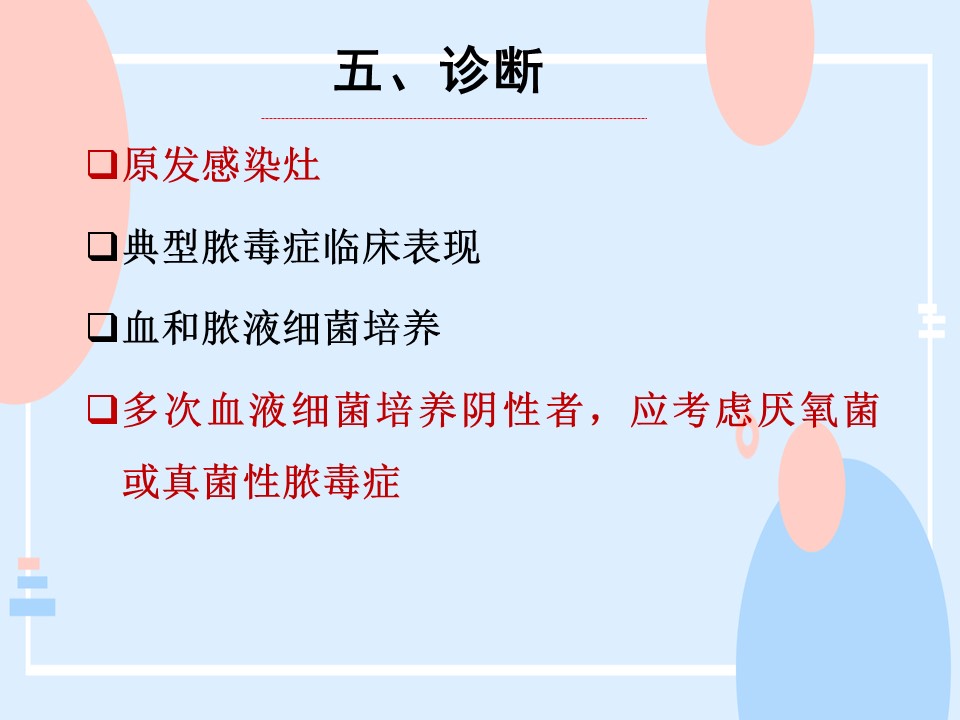 五、诊断

❑原发感染灶

❑典型脓毒症临床表现

❑血和脓液细菌培养

❑多次血液细菌培养阴性者，应考虑厌氧菌或真菌性脓毒症